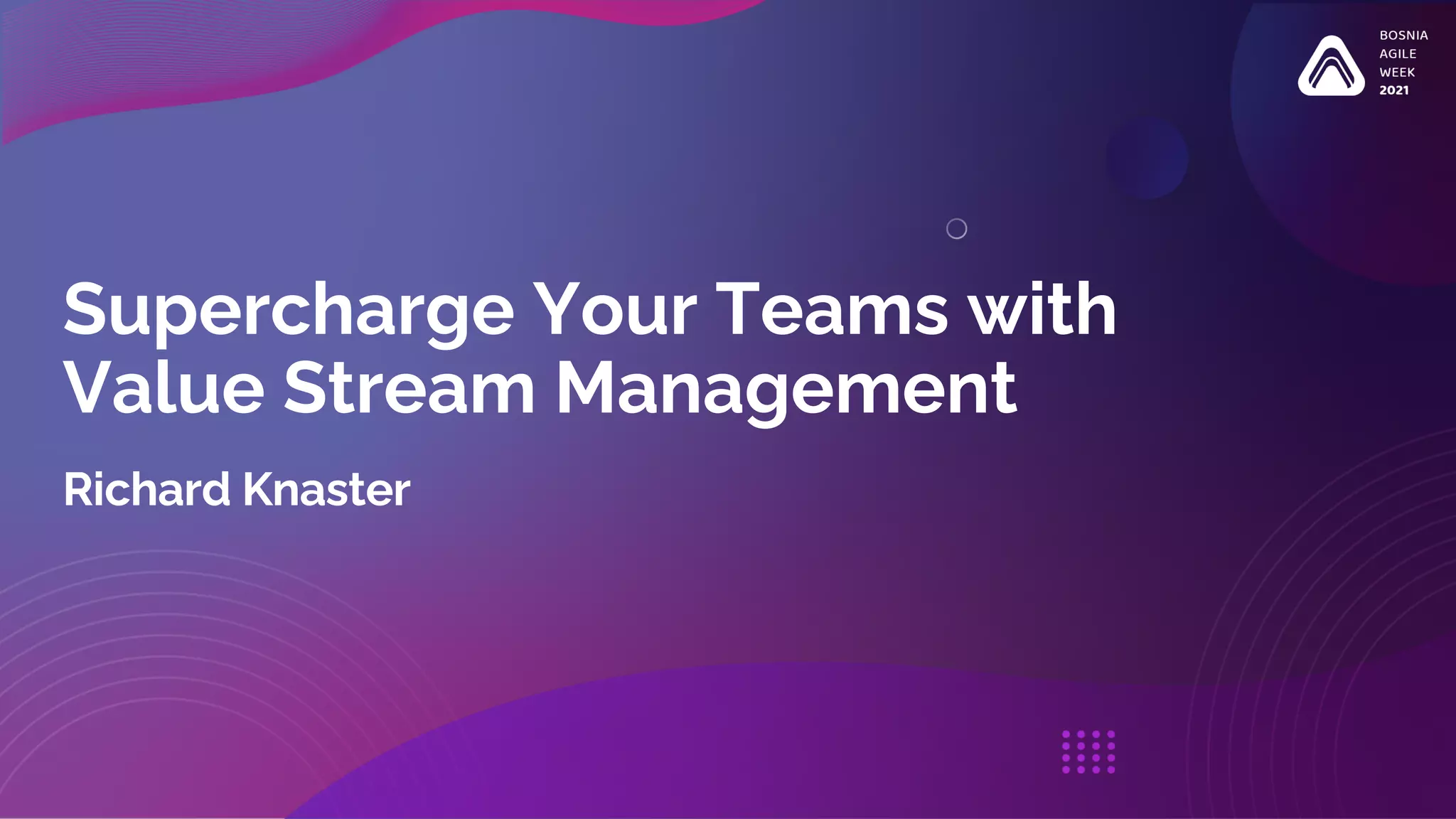 BOSNIA
AGILE
WEEK
2021

Supercharge Your Teams with Value Stream Management

Richard Knaster